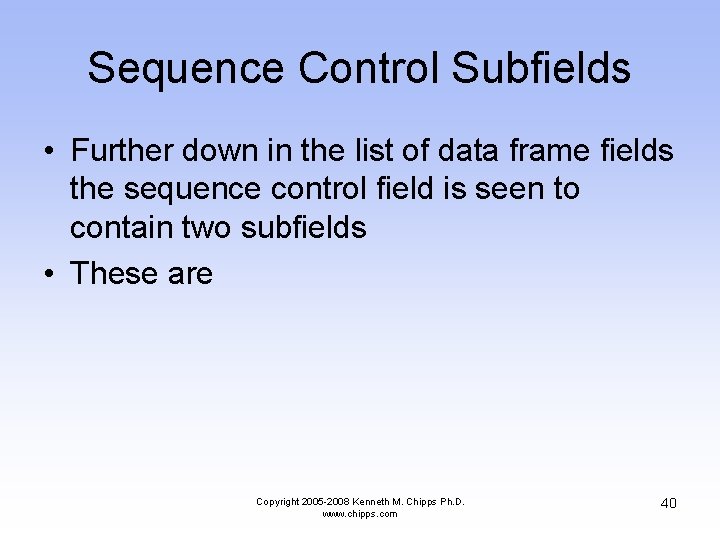 Sequence Control Subfields

• Further down in the list of data frame fields the sequence control field is seen to contain two subfields

• These are

Copyright 2005-2008 Kenneth M. Chipps Ph.D.
www.chipps.com

40